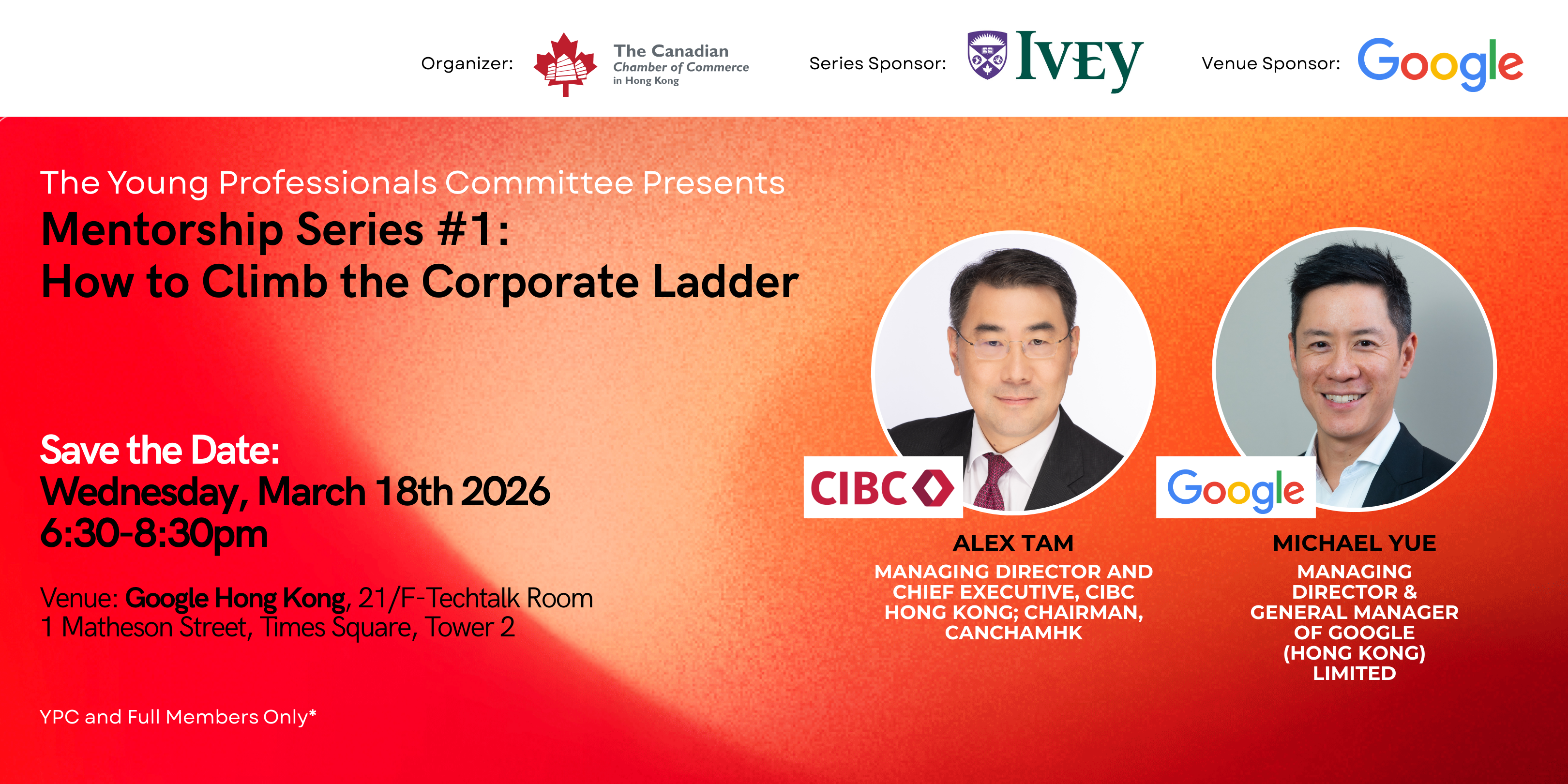 Organizer: The Canadian Chamber of Commerce in Hong Kong

Series Sponsor: IVEY

Venue Sponsor: Google

The Young Professionals Committee Presents
Mentorship Series #1:
How to Climb the Corporate Ladder

Save the Date:
Wednesday, March 18th 2026
6:30-8:30pm

Venue: Google Hong Kong, 21/F-Techtalk Room
1 Matheson Street, Times Square, Tower 2

YPC and Full Members Only*

CIBC

ALEX TAM
MANAGING DIRECTOR AND CHIEF EXECUTIVE, CIBC HONG KONG; CHAIRMAN, CANCHAMHK

Google

MICHAEL YUE
MANAGING DIRECTOR & GENERAL MANAGER OF GOOGLE (HONG KONG) LIMITED